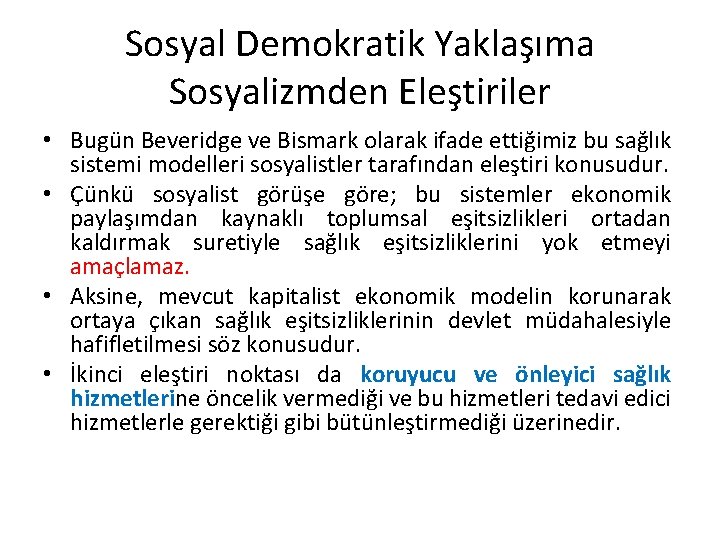 Sosyal Demokratik Yaklaşıma Sosyalizmden Eleştiriler

• Bugün Beveridge ve Bismark olarak ifade ettiğimiz bu sağlık sistemi modelleri sosyalistler tarafından eleştiri konusudur.

• Çünkü sosyalist görüşe göre; bu sistemler ekonomik paylaşımdan kaynaklı toplumsal eşitsizlikleri ortadan kaldırmak suretiyle sağlık eşitsizliklerini yok etmeyi amaçlamaz.

• Aksine, mevcut kapitalist ekonomik modelin korunarak ortaya çıkan sağlık eşitsizliklerinin devlet müdahalesiyle hafifletilmesi söz konusudur.

• İkinci eleştiri noktası da koruyucu ve önleyici sağlık hizmetlerine öncelik vermediği ve bu hizmetleri tedavi edici hizmetlerle gerektiği gibi bütünleştirmediği üzerinedir.